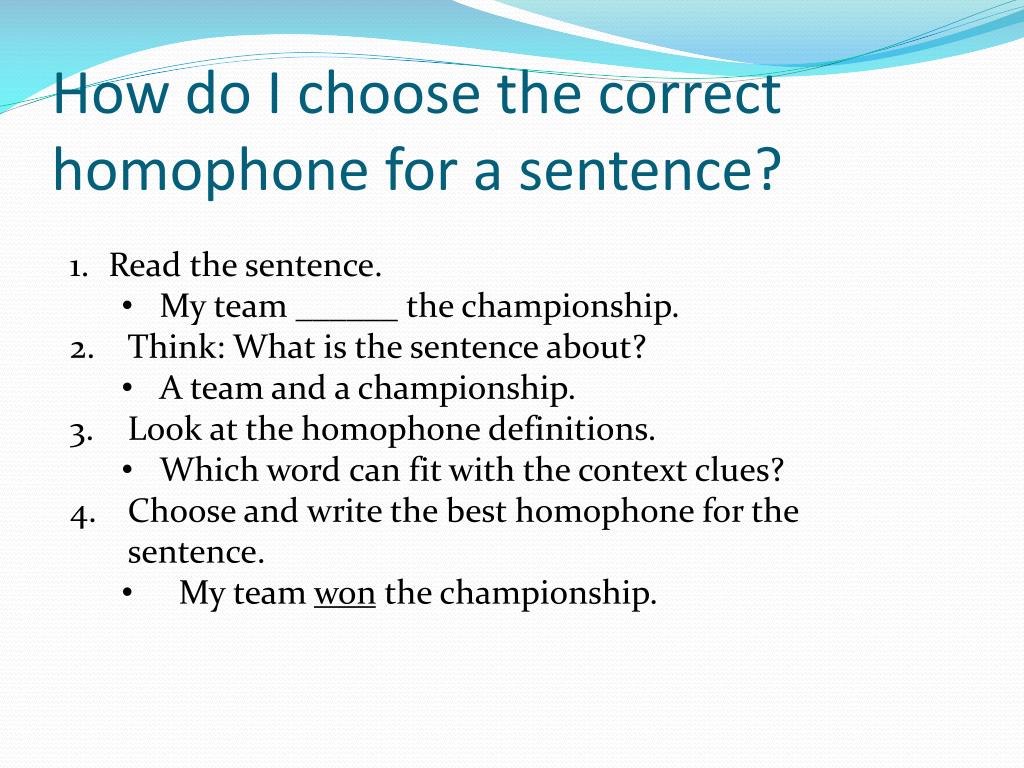 How do I choose the correct homophone for a sentence?

1. Read the sentence.
• My team ______ the championship.
2. Think: What is the sentence about?
• A team and a championship.
3. Look at the homophone definitions.
• Which word can fit with the context clues?
4. Choose and write the best homophone for the sentence.
• My team won the championship.